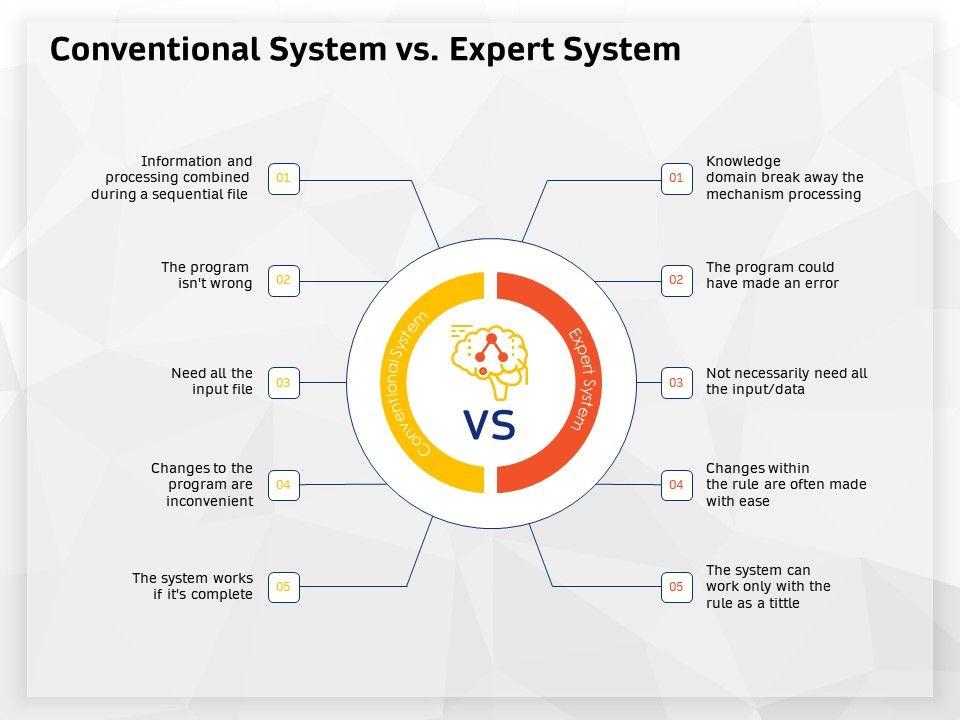 Conventional System vs. Expert System

Information and processing combined during a sequential file
01

The program isn't wrong
02

Need all the input file
03

Changes to the program are inconvenient
04

The system works if it's complete
05

Conventional System

VS

Expert System

01
Knowledge domain break away the mechanism processing

02
The program could have made an error

03
Not necessarily need all the input/data

04
Changes within the rule are often made with ease

05
The system can work only with the rule as a tittle